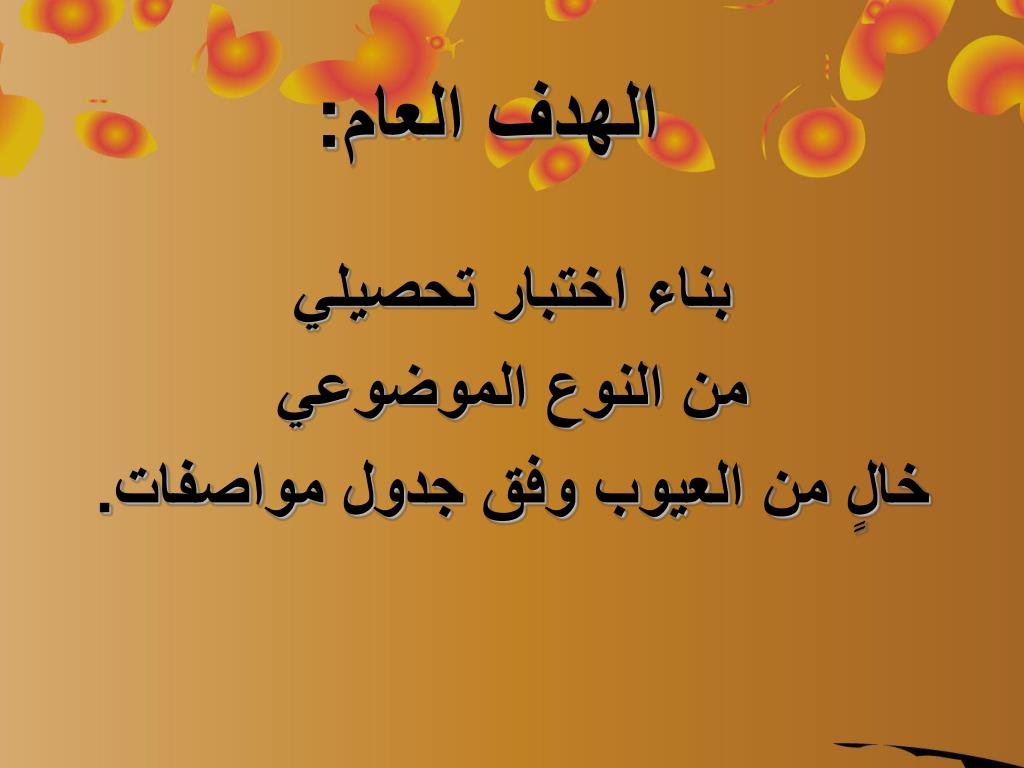 الهدف العام:

بناء اختبار تحصيلي
من النوع الموضوعي
خالٍ من العيوب وفق جدول مواصفات.